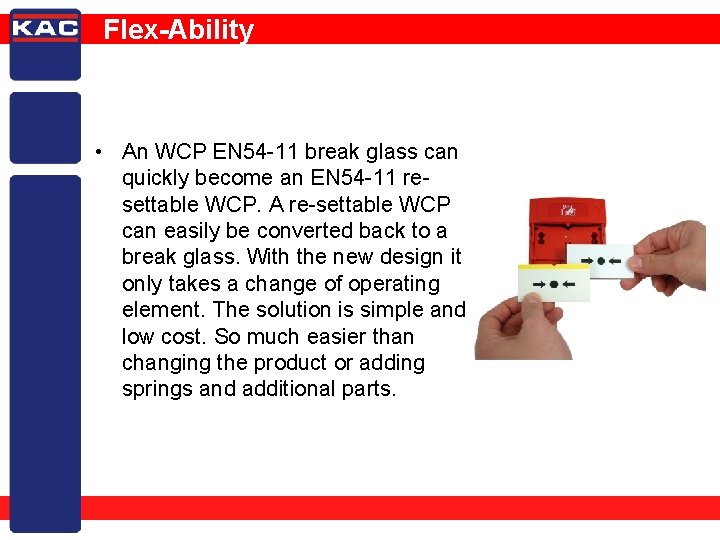 KAC Flex-Ability

• An WCP EN54-11 break glass can quickly become an EN54-11 re-settable WCP. A re-settable WCP can easily be converted back to a break glass. With the new design it only takes a change of operating element. The solution is simple and low cost. So much easier than changing the product or adding springs and additional parts.